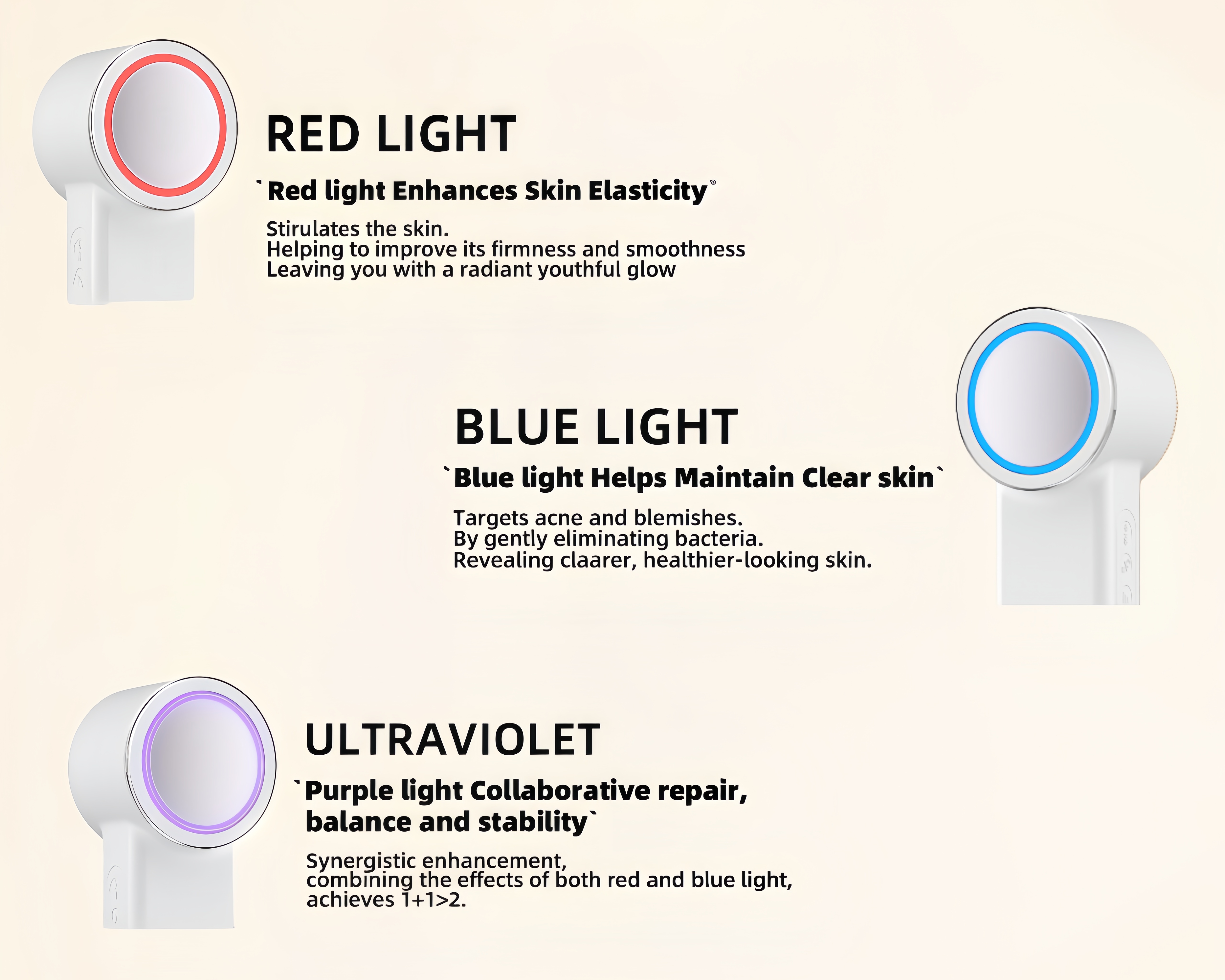 RED LIGHT

`Red light Enhances Skin Elasticity`

Stirulates the skin.
Helping to improve its firmness and smoothness
Leaving you with a radiant youthful glow

BLUE LIGHT

`Blue light Helps Maintain Clear skin`

Targets acne and blemishes.
By gently eliminating bacteria.
Revealing claarer, healthier-looking skin.

ULTRAVIOLET

`Purple light Collaborative repair, balance and stability`

Synergistic enhancement,
combining the effects of both red and blue light,
achieves 1+1>2.